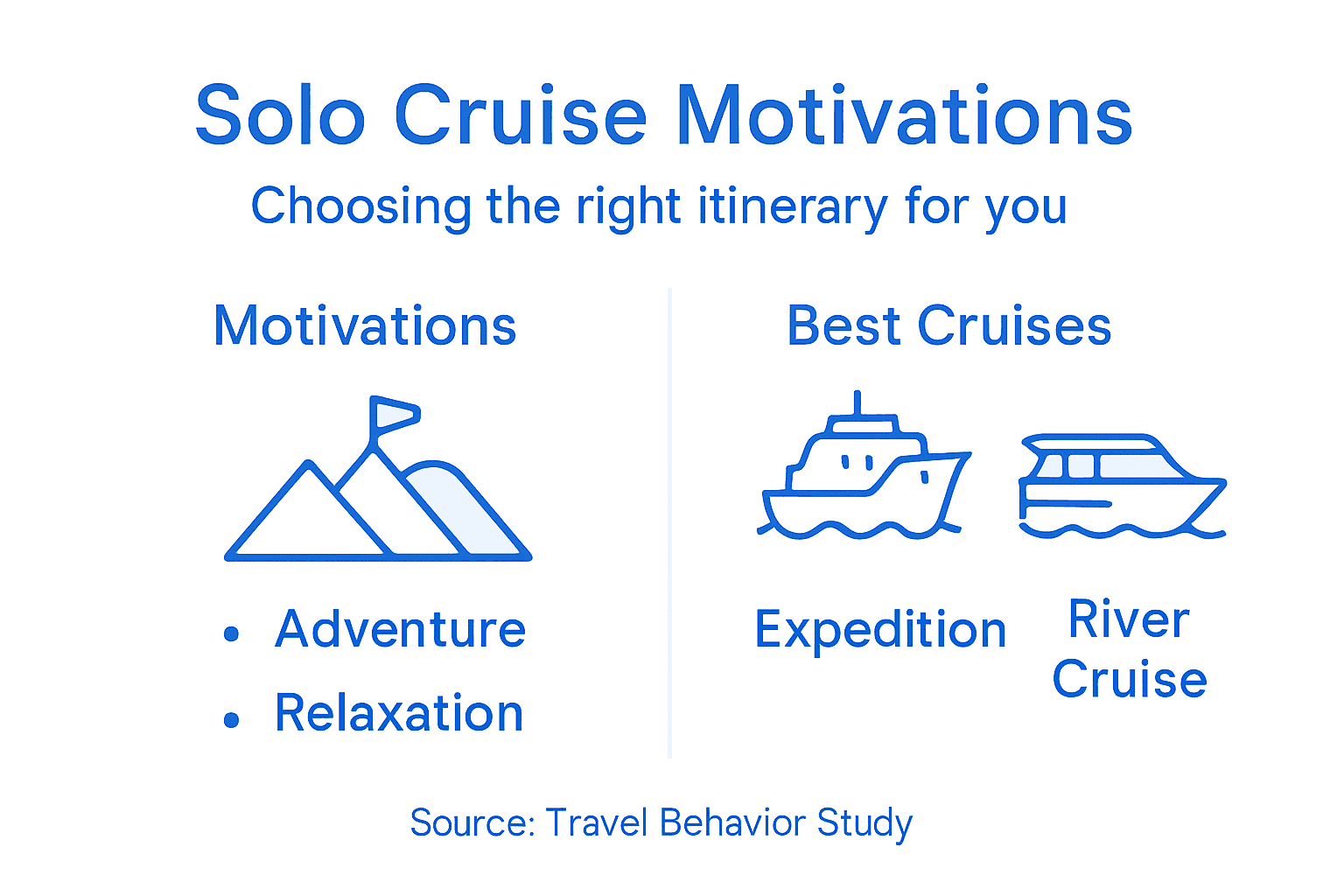 Solo Cruise Motivations

Choosing the right itinerary for you

Motivations

• Adventure
• Relaxation

Best Cruises

Expedition

River Cruise

Source: Travel Behavior Study